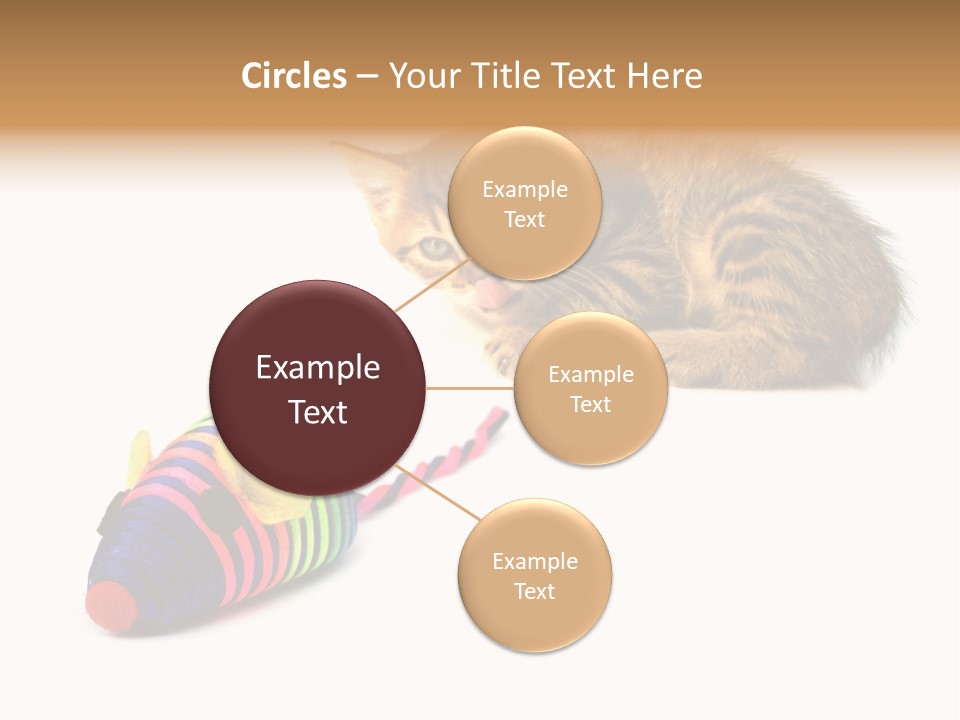 Circles – Your Title Text Here

Example Text

Example Text

Example Text

Example Text